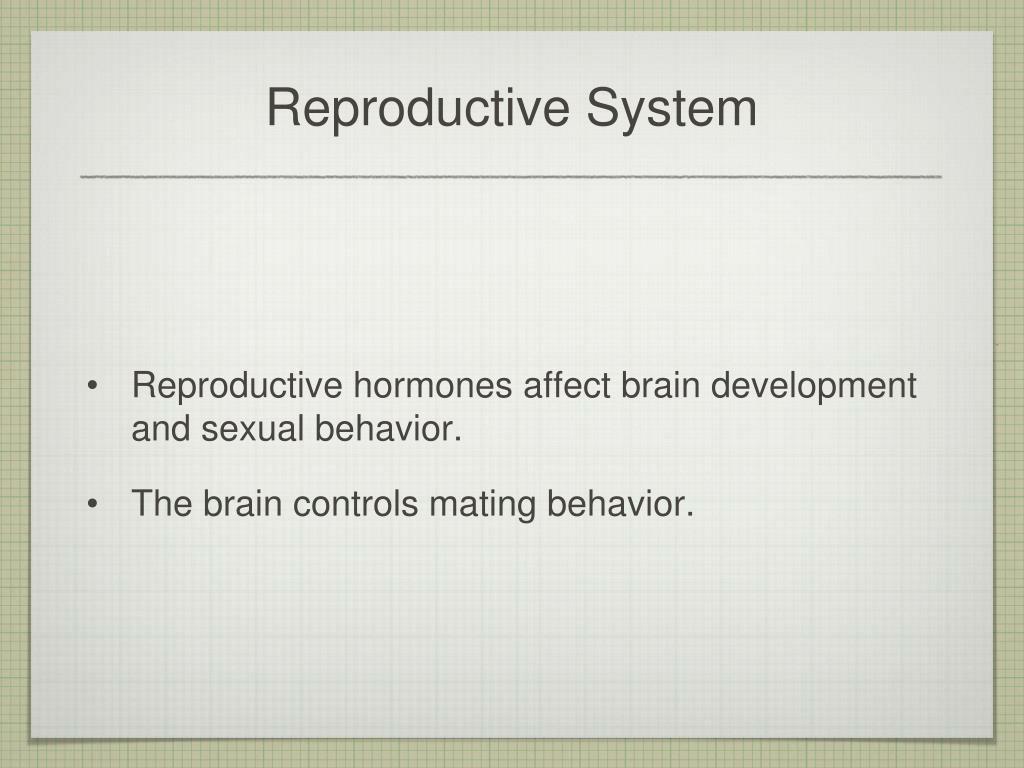 Reproductive System

• Reproductive hormones affect brain development and sexual behavior.

• The brain controls mating behavior.